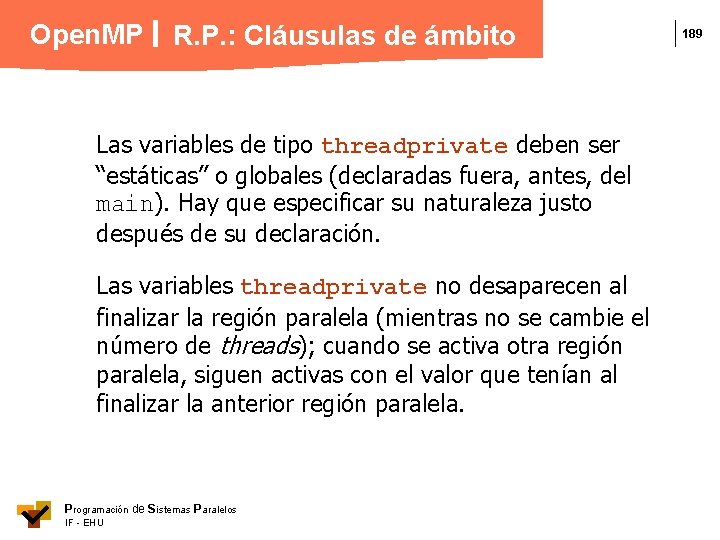 OpenMP | R.P.: Cláusulas de ámbito

189

Las variables de tipo threadprivate deben ser “estáticas” o globales (declaradas fuera, antes, del main). Hay que especificar su naturaleza justo después de su declaración.

Las variables threadprivate no desaparecen al finalizar la región paralela (mientras no se cambie el número de threads); cuando se activa otra región paralela, siguen activas con el valor que tenían al finalizar la anterior región paralela.

Programación de Sistemas Paralelos
IF - EHU